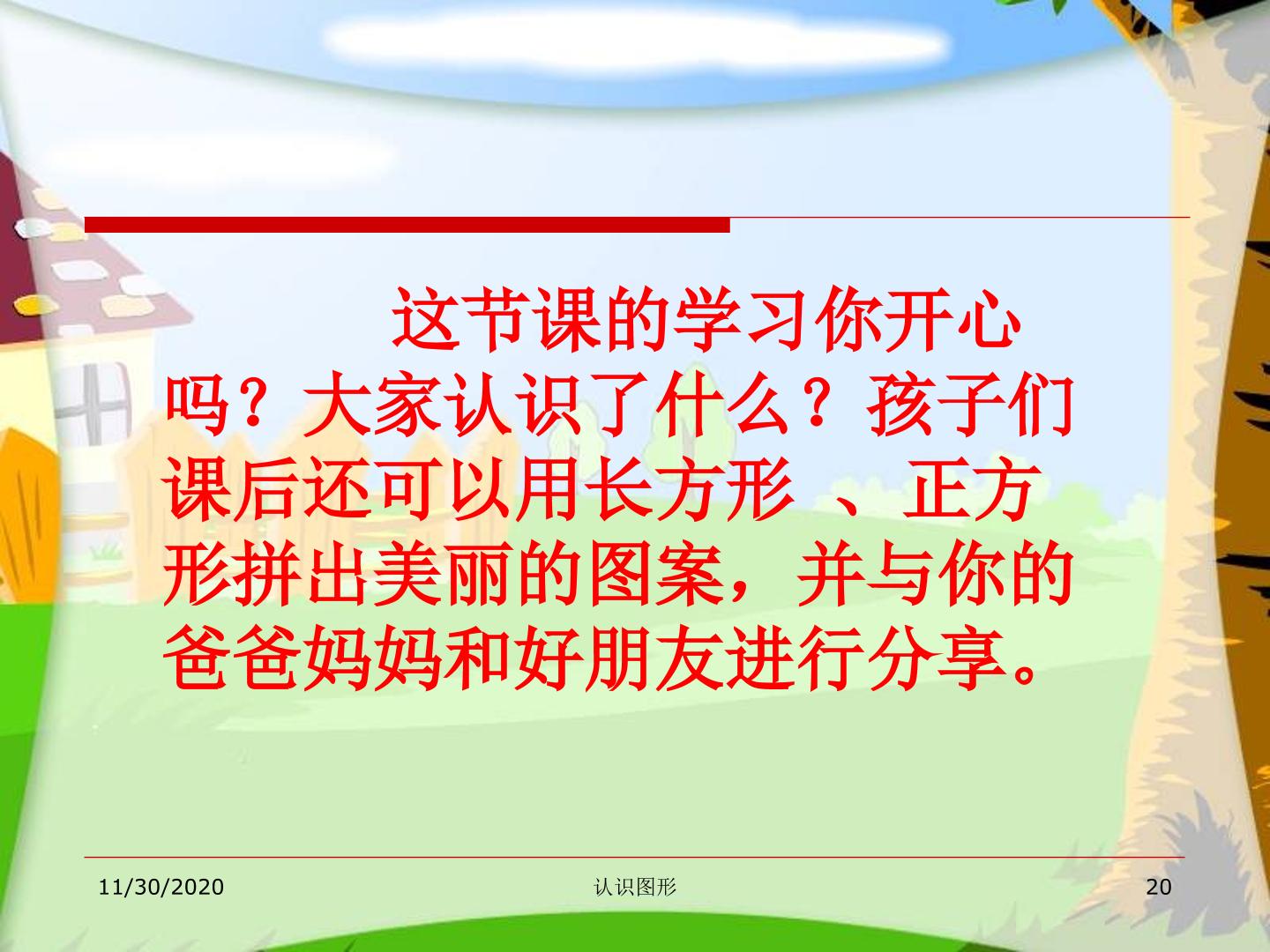 这节课的学习你开心吗？大家认识了什么？孩子们课后还可以用长方形 、正方形拼出美丽的图案，并与你的爸爸妈妈和好朋友进行分享。

11/30/2020

认识图形

20